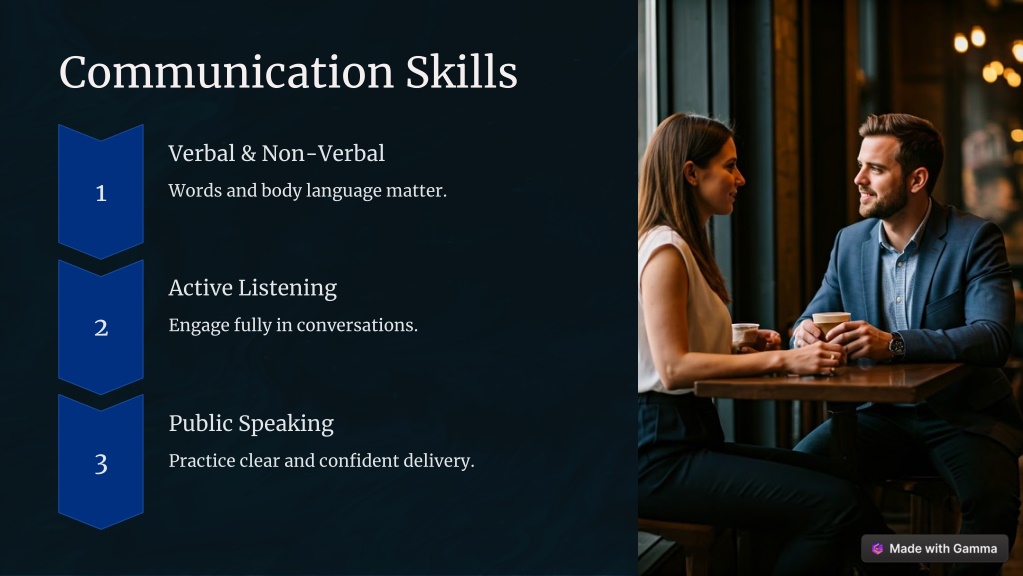 Communication Skills

1

Verbal & Non-Verbal

Words and body language matter.

2

Active Listening

Engage fully in conversations.

3

Public Speaking

Practice clear and confident delivery.

Made with Gamma